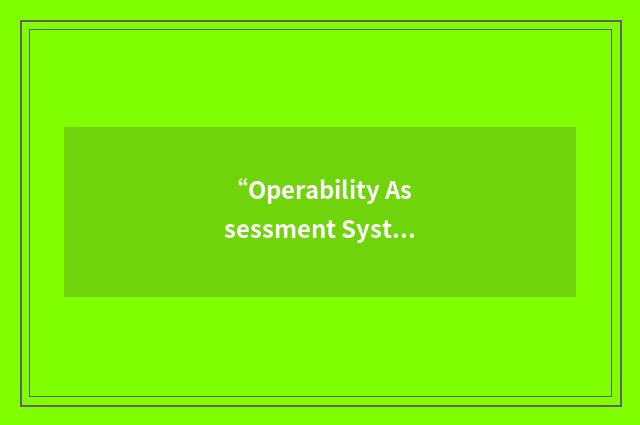 “Operability Assessment Syst…